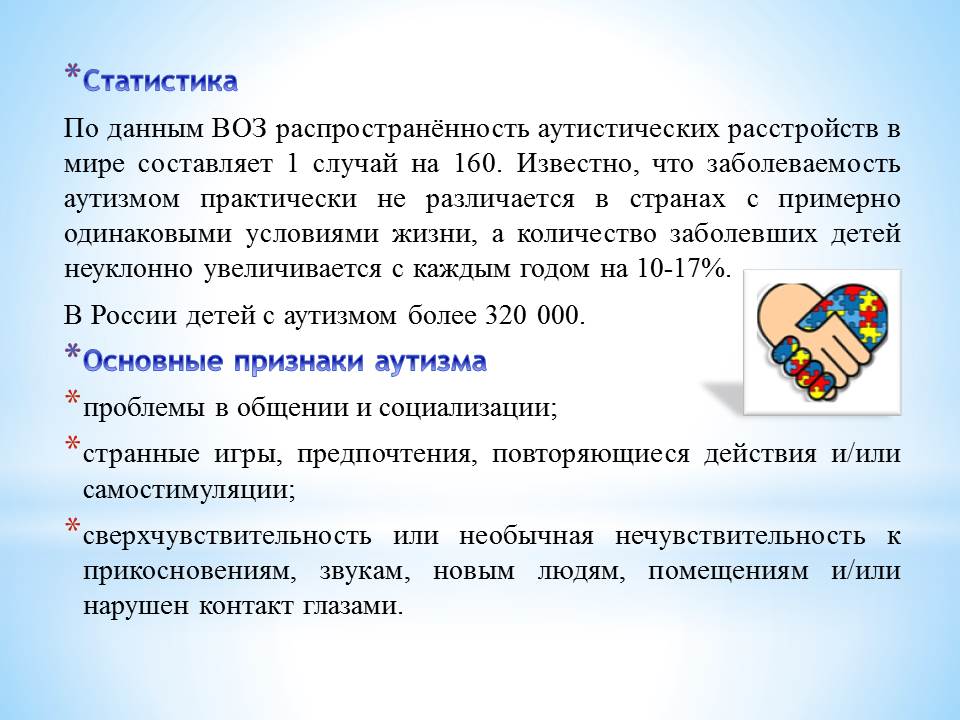 *Статистика

По данным ВОЗ распространённость аутистических расстройств в мире составляет 1 случай на 160. Известно, что заболеваемость аутизмом практически не различается в странах с примерно одинаковыми условиями жизни, а количество заболевших детей неуклонно увеличивается с каждым годом на 10-17%.

В России детей с аутизмом более 320 000.

*Основные признаки аутизма

*проблемы в общении и социализации;

*странные игры, предпочтения, повторяющиеся действия и/или самостимуляции;

*сверхчувствительность или необычная нечувствительность к прикосновениям, звукам, новым людям, помещениям и/или нарушен контакт глазами.